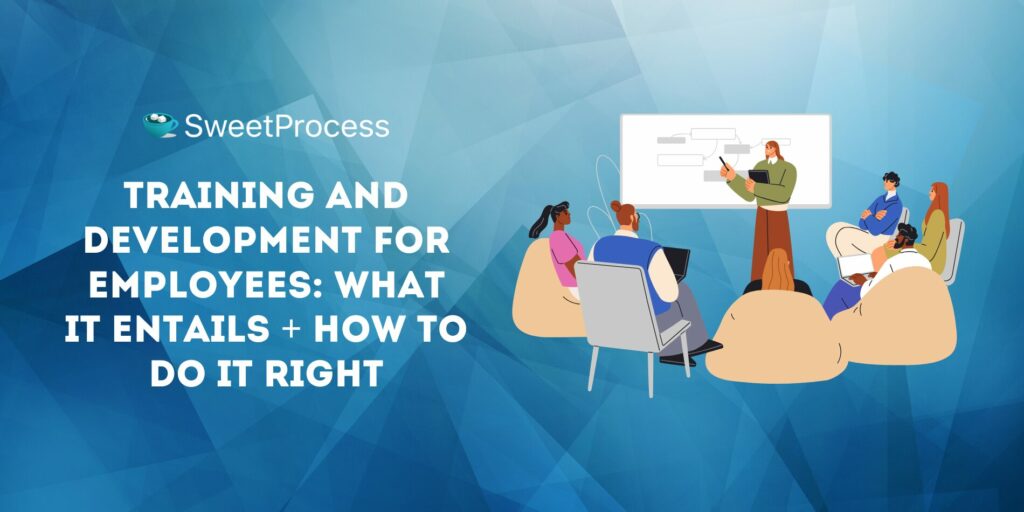 SweetProcess

TRAINING AND DEVELOPMENT FOR EMPLOYEES: WHAT IT ENTAILS + HOW TO DO IT RIGHT